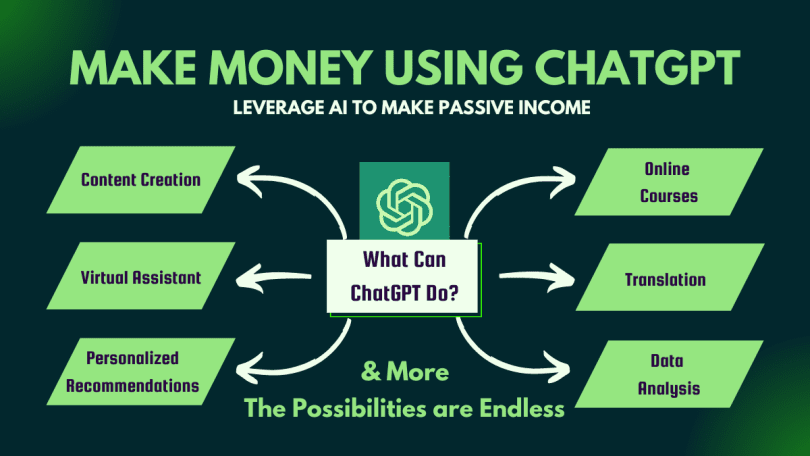 MAKE MONEY USING CHATGPT
LEVERAGE AI TO MAKE PASSIVE INCOME

Content Creation

Virtual Assistant

Personalized Recommendations

What Can ChatGPT Do?

Online Courses

Translation

Data Analysis

& More
The Possibilities are Endless